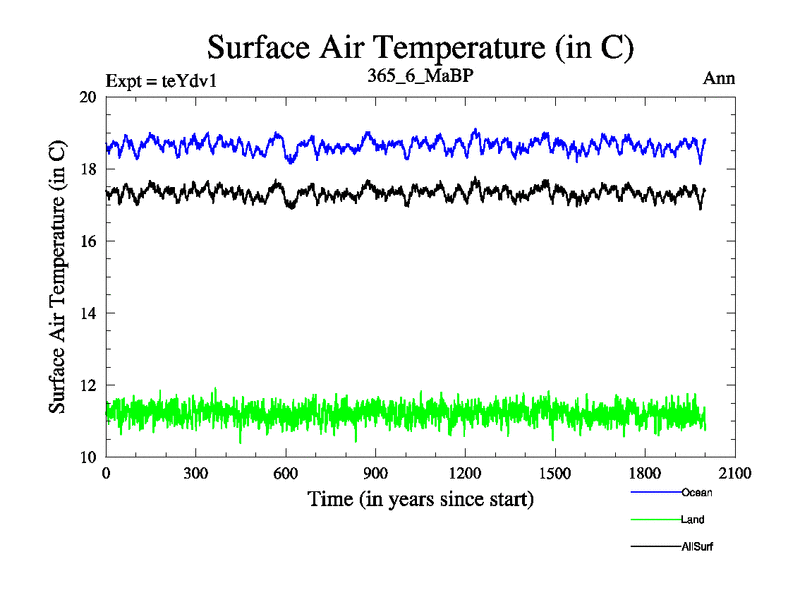 Surface Air Temperature (in C)

Expt = teYdv1
365_6_MaBP
Ann

Surface Air Temperature (in C)

20
18
16
14
12
10

0
300
600
900
1200
1500
1800
2100

Time (in years since start)

Ocean
Land
AllSurf